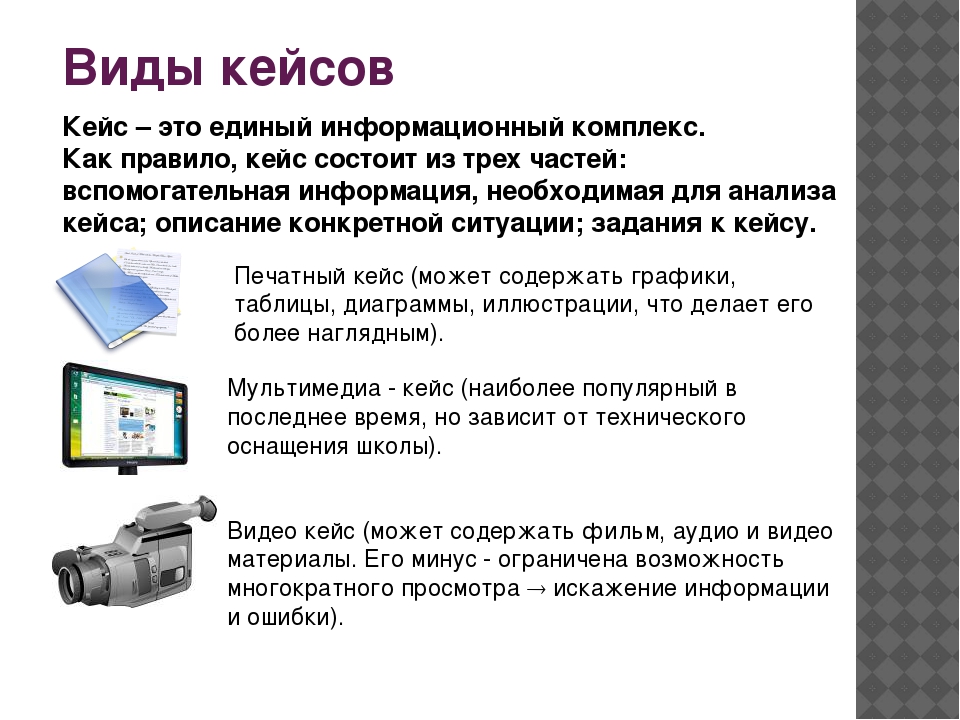 Виды кейсов

Кейс – это единый информационный комплекс. Как правило, кейс состоит из трех частей: вспомогательная информация, необходимая для анализа кейса; описание конкретной ситуации; задания к кейсу.

Печатный кейс (может содержать графики, таблицы, диаграммы, иллюстрации, что делает его более наглядным).

Мультимедиа - кейс (наиболее популярный в последнее время, но зависит от технического оснащения школы).

Видео кейс (может содержать фильм, аудио и видео материалы. Его минус - ограничена возможность многократного просмотра → искажение информации и ошибки).